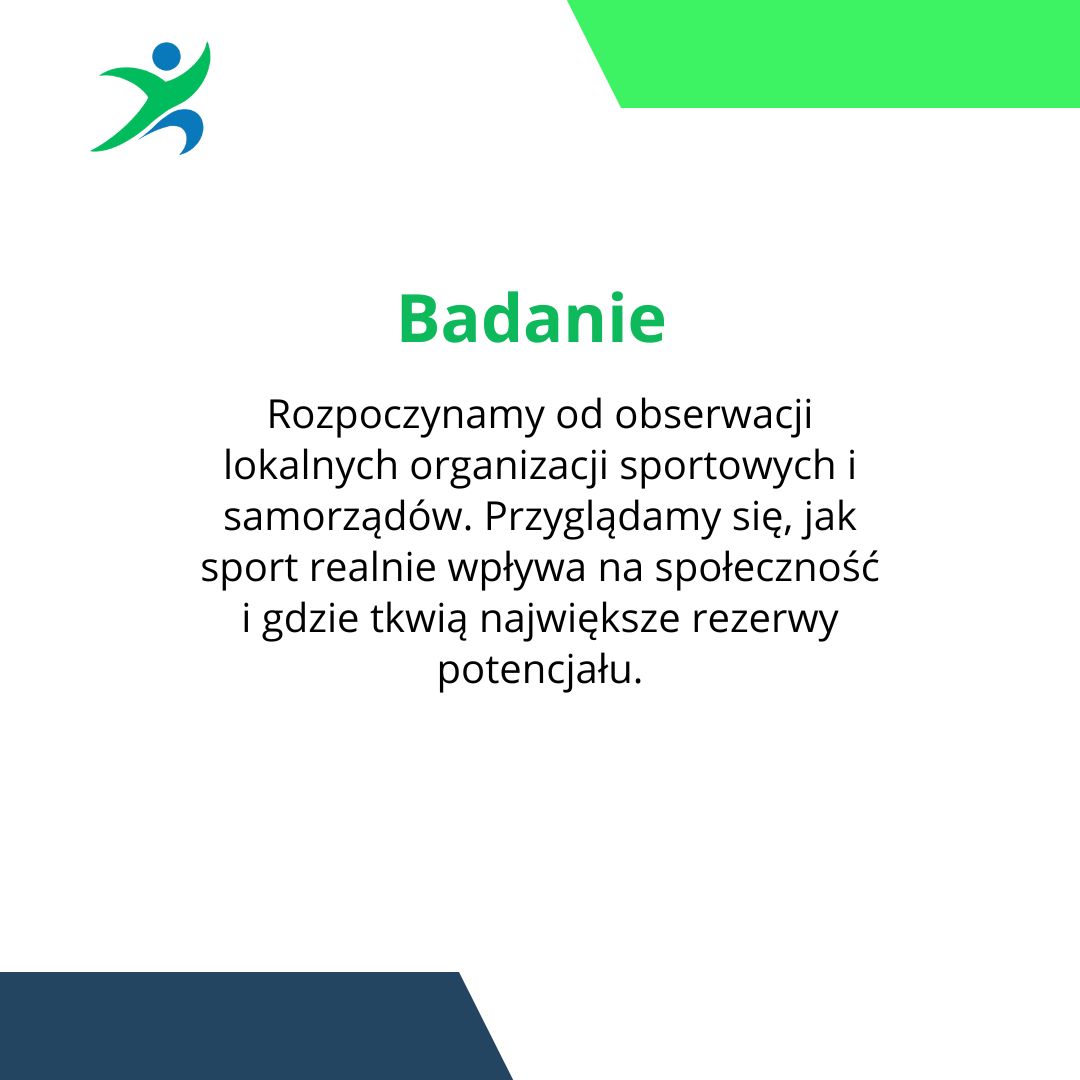 Badanie

Rozpoczynamy od obserwacji lokalnych organizacji sportowych i samorządów. Przyglądamy się, jak sport realnie wpływa na społeczność i gdzie tkwią największe rezerwy potencjału.